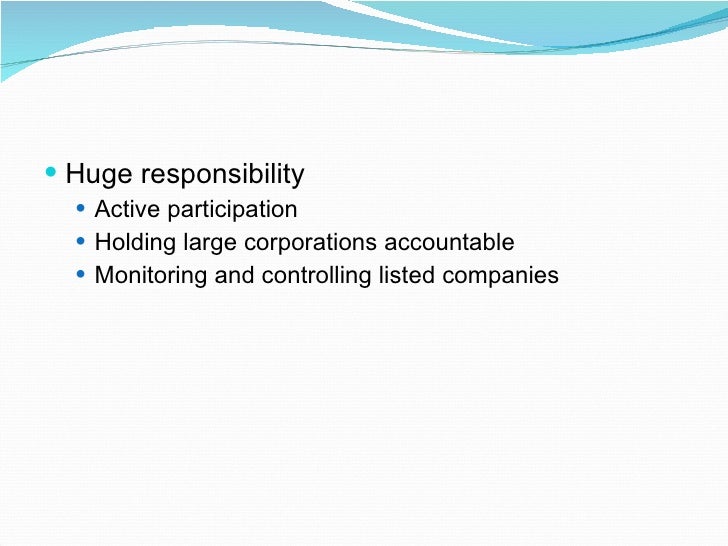 - Huge responsibility
  - Active participation
  - Holding large corporations accountable
  - Monitoring and controlling listed companies